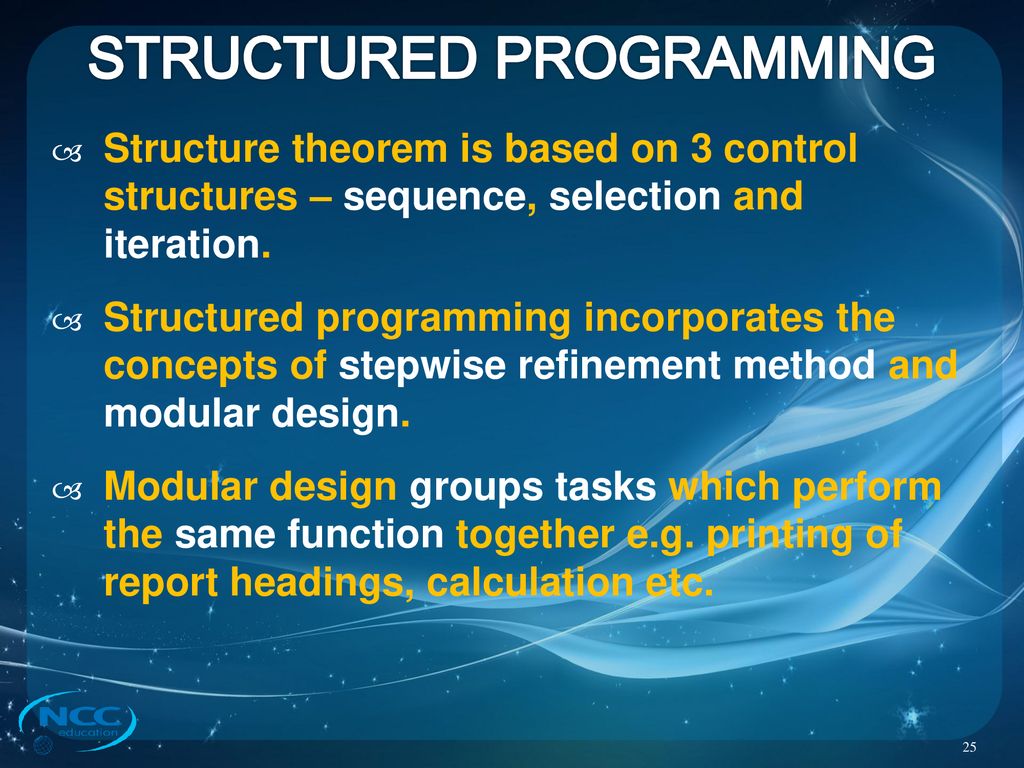 STRUCTURED PROGRAMMING

Structure theorem is based on 3 control structures – sequence, selection and iteration.

Structured programming incorporates the concepts of stepwise refinement method and modular design.

Modular design groups tasks which perform the same function together e.g. printing of report headings, calculation etc.

NCC education

25